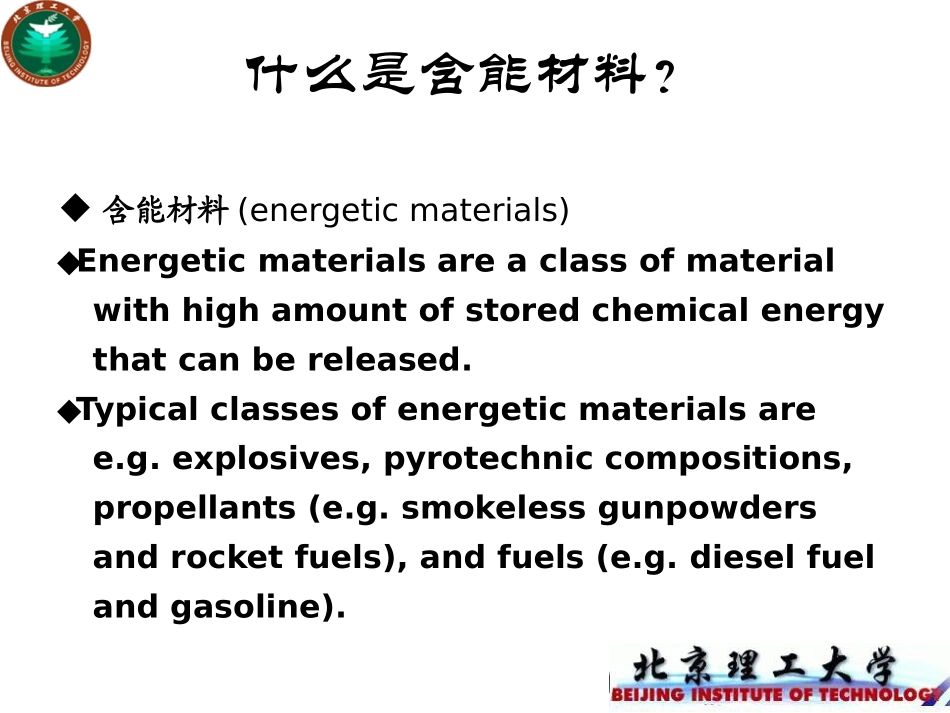 北京理工大学
BEIJING INSTITUTE OF TECHNOLOGY

什么是含能材料?

◆ 含能材料 (energetic materials)

◆Energetic materials are a class of material with high amount of stored chemical energy that can be released.

◆Typical classes of energetic materials are e.g. explosives, pyrotechnic compositions, propellants (e.g. smokeless gunpowders and rocket fuels), and fuels (e.g. diesel fuel and gasoline).

北京理工大学
BEIJING INSTITUTE OF TECHNOLOGY